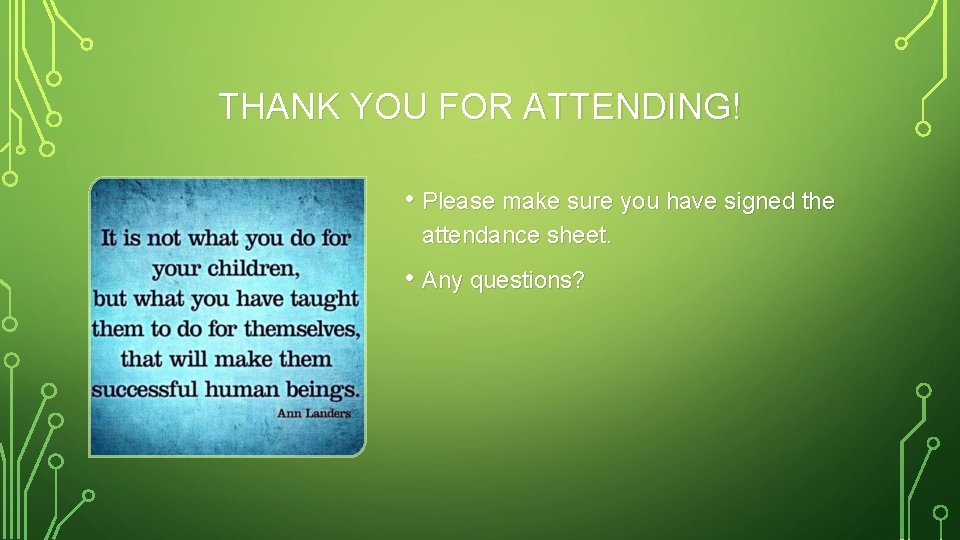 THANK YOU FOR ATTENDING!

It is not what you do for your children, but what you have taught them to do for themselves, that will make them successful human beings.
Ann Landers

• Please make sure you have signed the attendance sheet.

• Any questions?